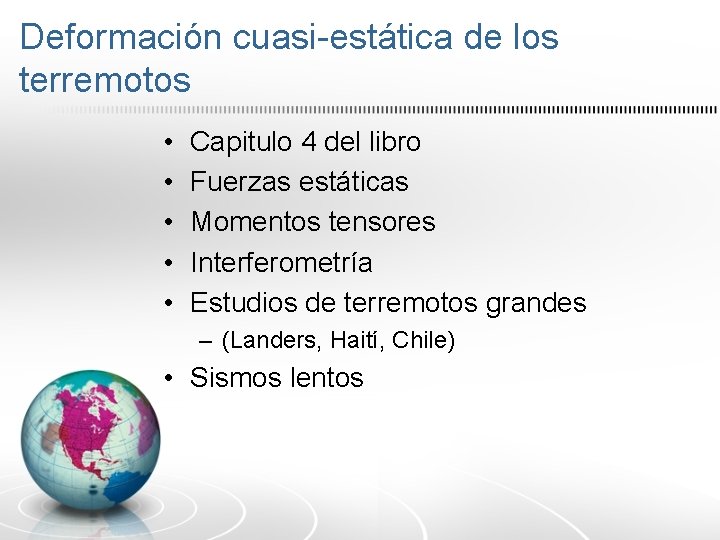 Deformación cuasi-estática de los terremotos

• Capitulo 4 del libro
• Fuerzas estáticas
• Momentos tensores
• Interferometría
• Estudios de terremotos grandes
– (Landers, Haití, Chile)
• Sismos lentos